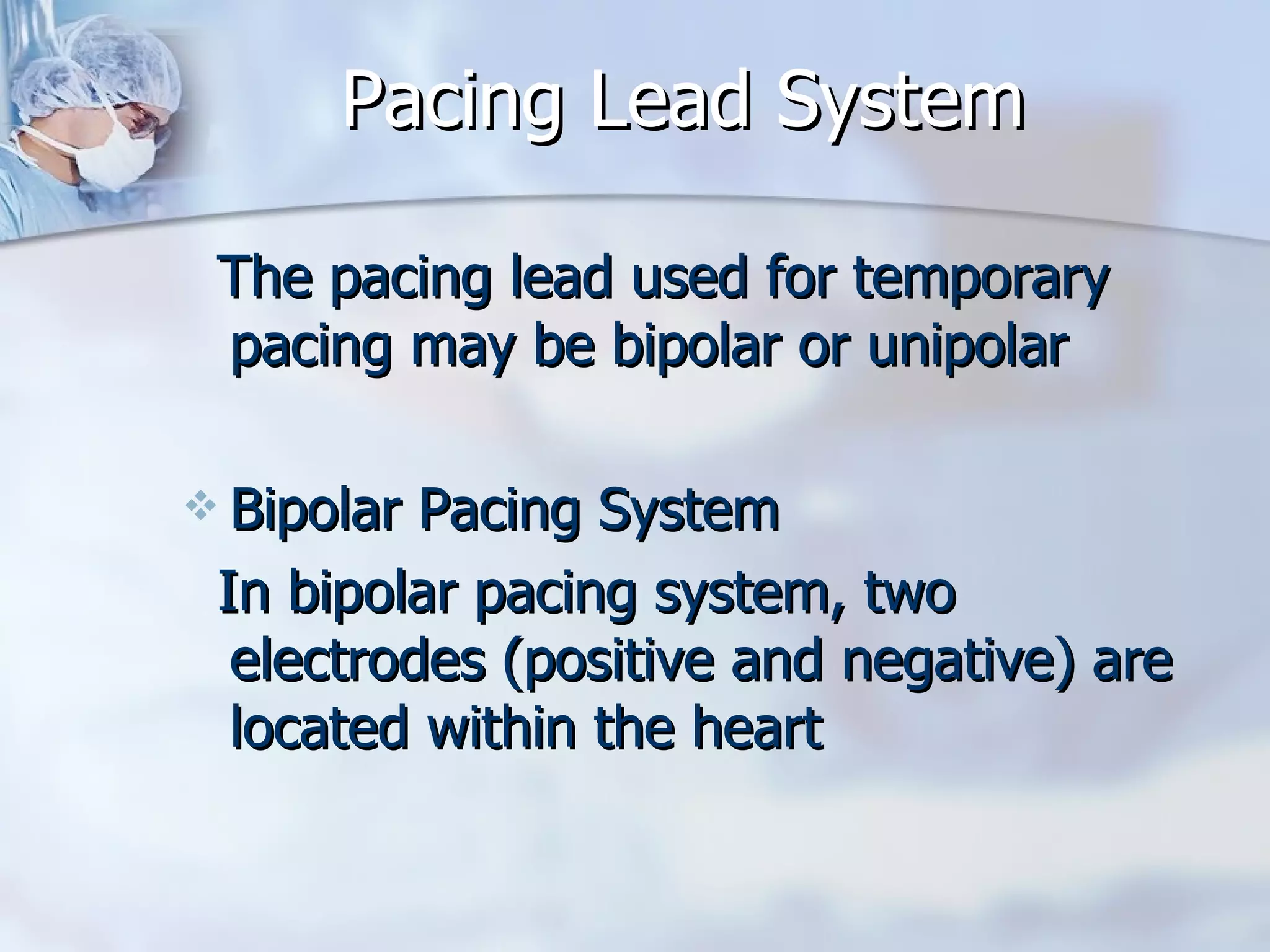 Pacing Lead System

The pacing lead used for temporary pacing may be bipolar or unipolar

❖ Bipolar Pacing System

In bipolar pacing system, two electrodes (positive and negative) are located within the heart